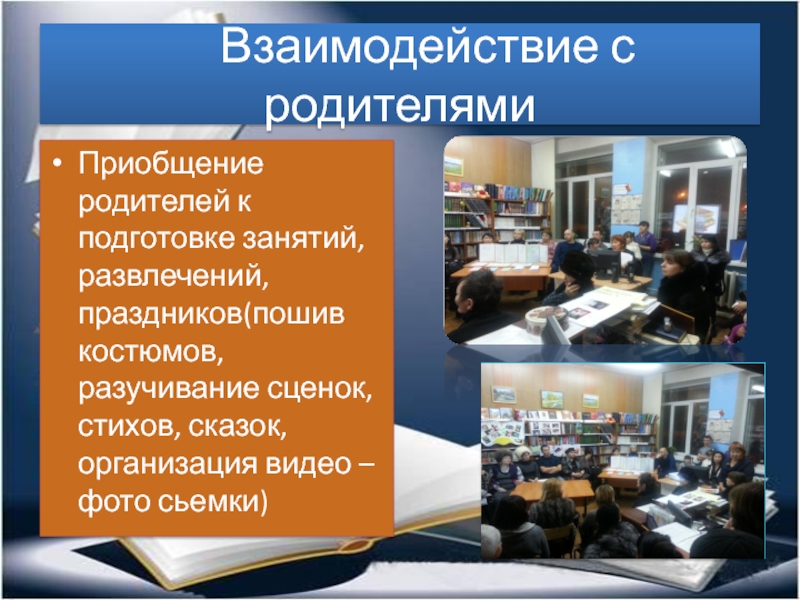 Взаимодействие с родителями

• Приобщение родителей к подготовке занятий, развлечений, праздников(пошив костюмов, разучивание сценок, стихов, сказок, организация видео – фото сьемки)